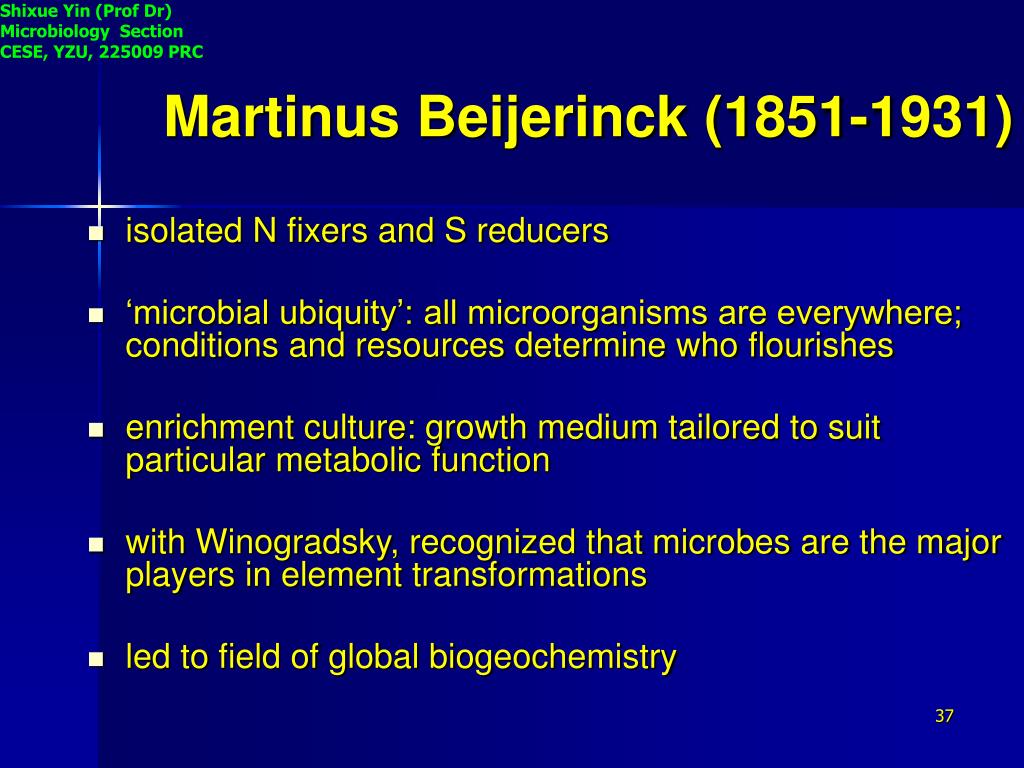 Shixue Yin (Prof Dr)
Microbiology Section
CESE, YZU, 225009 PRC

Martinus Beijerinck (1851-1931)

- isolated N fixers and S reducers

- ‘microbial ubiquity’: all microorganisms are everywhere; conditions and resources determine who flourishes

- enrichment culture: growth medium tailored to suit particular metabolic function

- with Winogradsky, recognized that microbes are the major players in element transformations

- led to field of global biogeochemistry

37